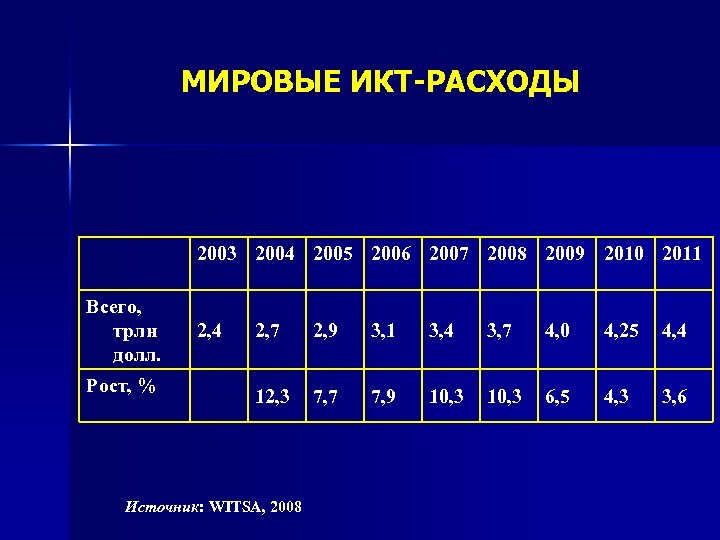 МИРОВЫЕ ИКТ-РАСХОДЫ

| | 2003 | 2004 | 2005 | 2006 | 2007 | 2008 | 2009 | 2010 | 2011 |
|---|---|---|---|---|---|---|---|---|---|
| Всего, трлн долл. | 2,4 | 2,7 | 2,9 | 3,1 | 3,4 | 3,7 | 4,0 | 4,25 | 4,4 |
| Рост, % | | 12,3 | 7,7 | 7,9 | 10,3 | 10,3 | 6,5 | 4,3 | 3,6 |

Источник: WITSA, 2008